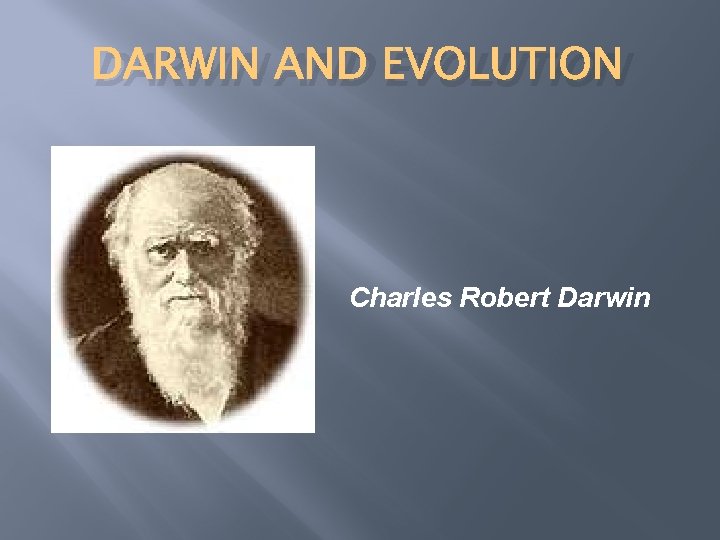 DARWIN AND EVOLUTION

Charles Robert Darwin